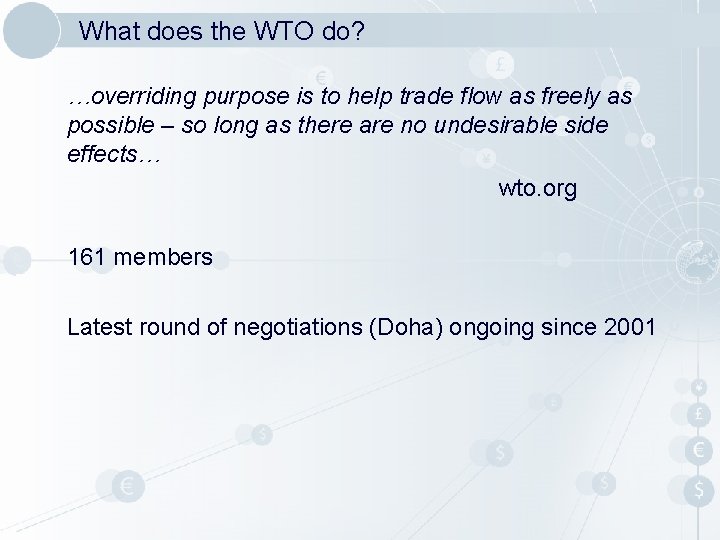 What does the WTO do?

…overriding purpose is to help trade flow as freely as possible – so long as there are no undesirable side effects…

wto.org

161 members

Latest round of negotiations (Doha) ongoing since 2001